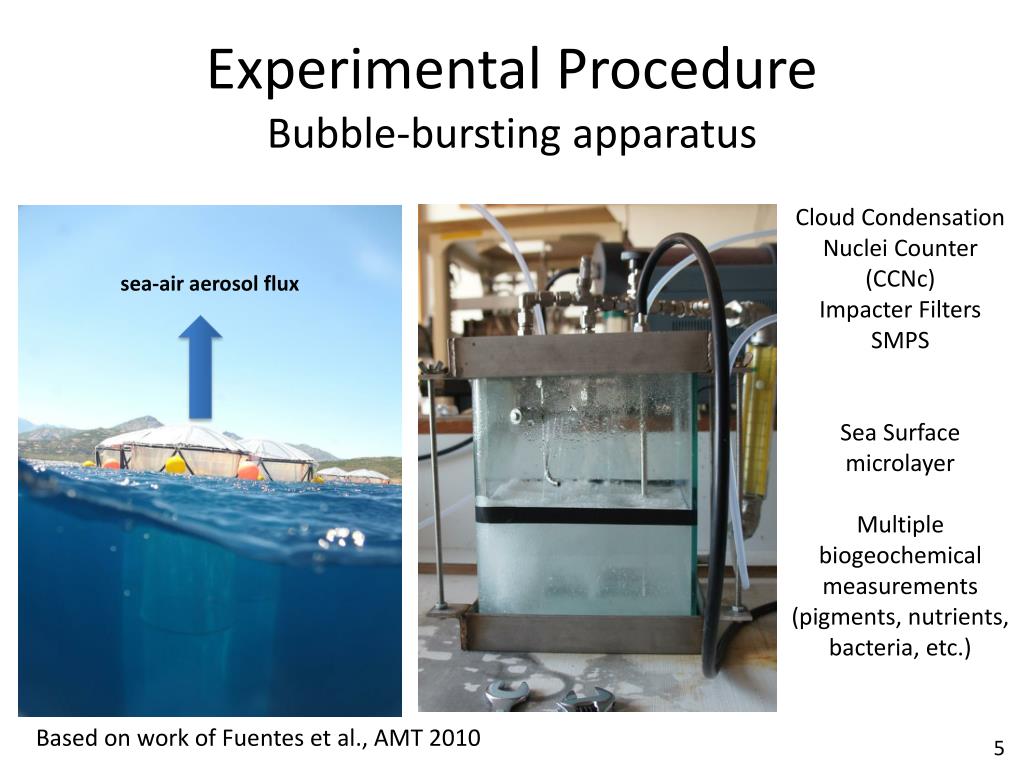 Experimental Procedure
Bubble-bursting apparatus

sea-air aerosol flux

Cloud Condensation Nuclei Counter (CCNc)
Impacter Filters
SMPS

Sea Surface microlayer

Multiple biogeochemical measurements (pigments, nutrients, bacteria, etc.)

Based on work of Fuentes et al., AMT 2010

5